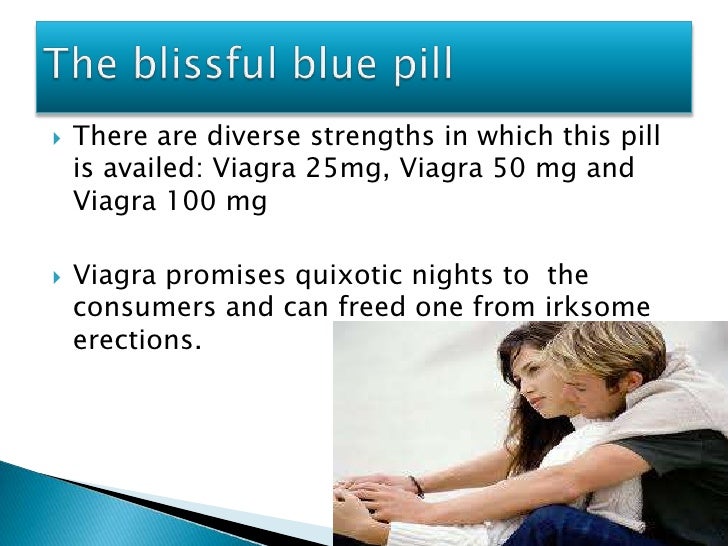 The blissful blue pill

There are diverse strengths in which this pill is availed: Viagra 25mg, Viagra 50 mg and Viagra 100 mg

Viagra promises quixotic nights to the consumers and can freed one from irksome erections.